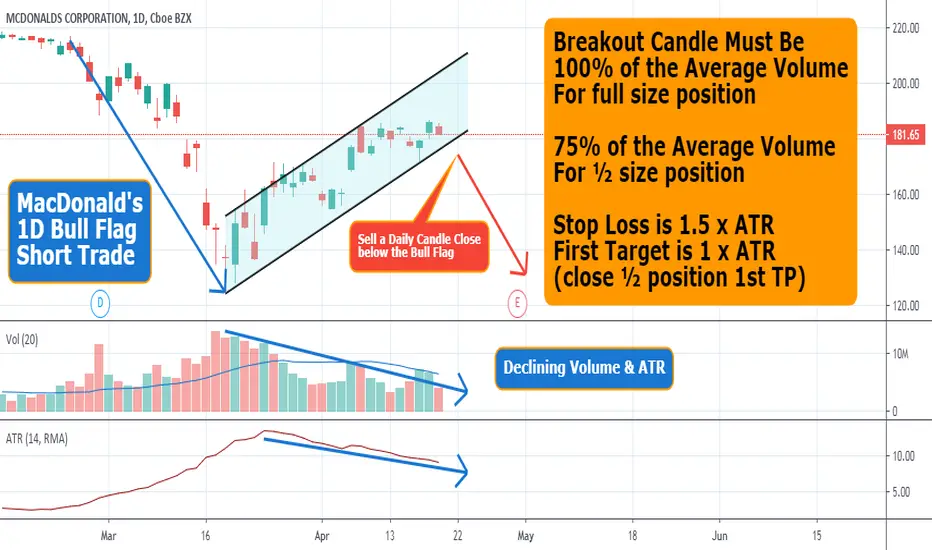 MCDONALDS CORPORATION, 1D, Cboe BZX

Breakout Candle Must Be 100% of the Average Volume For full size position

75% of the Average Volume For ½ size position

Stop Loss is 1.5 x ATR First Target is 1 x ATR (close ½ position 1st TP)

MacDonald's 1D Bull Flag Short Trade

Sell a Daily Candle Close below the Bull Flag

D

E

220.00
200.00
181.65
160.00
140.00
120.00

Vol (20)

Declining Volume & ATR

10M
0

ATR (14, RMA)

10.00
5.00

Mar 16 Apr 13 22 May 18 Jun 15